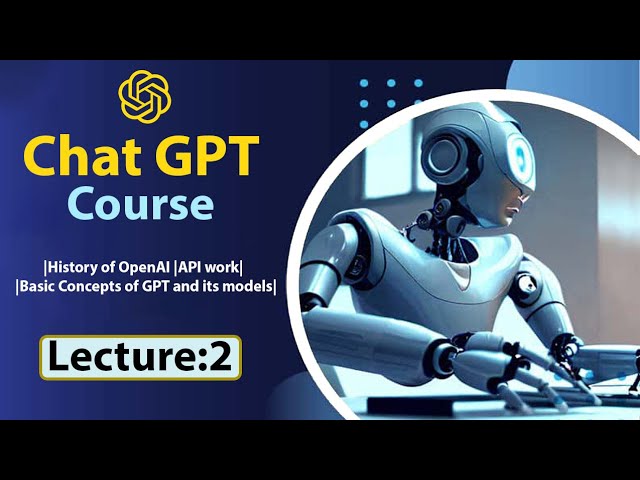 Chat GPT
Course

|History of OpenAI |API work|
|Basic Concepts of GPT and its models|

Lecture:2